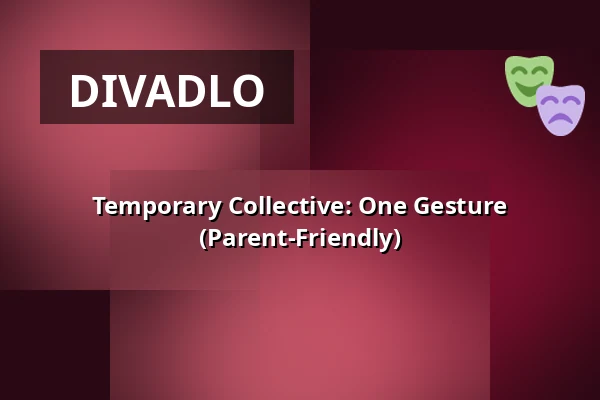 DIVADLO

Temporary Collective: One Gesture (Parent-Friendly)